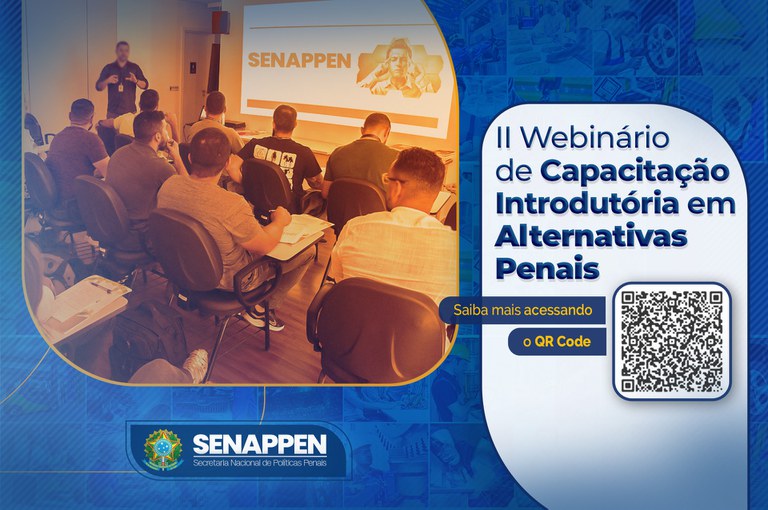 SENAPPEN

II Webinário de Capacitação Introdutória em Alternativas Penais

Saiba mais acessando o QR Code

SENAPPEN
Secretaria Nacional de Políticas Penais